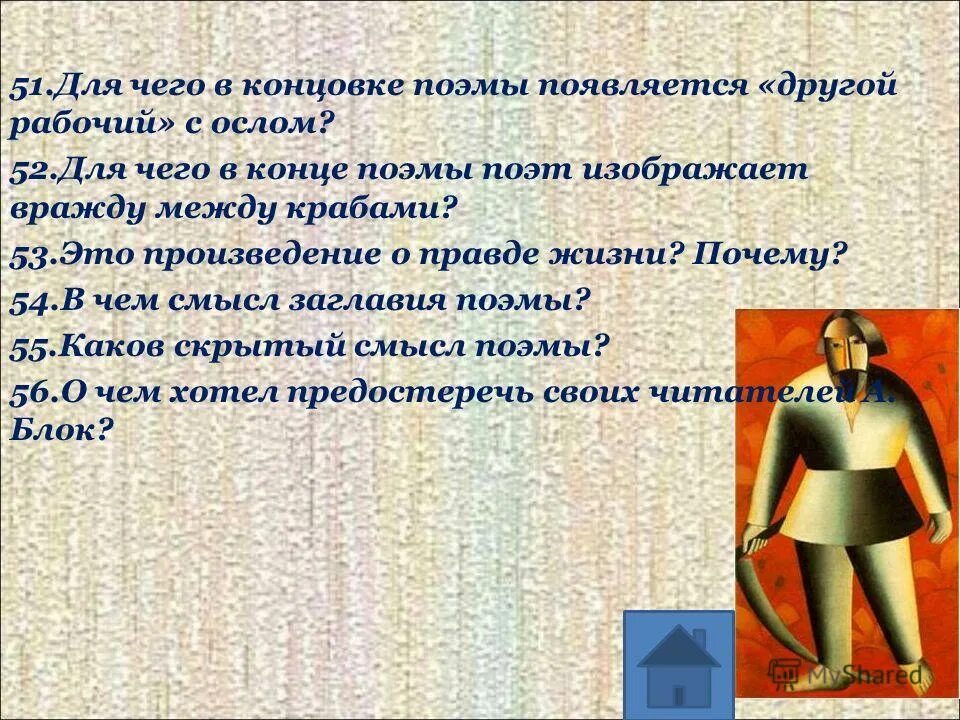 51.Для чего в концовке поэмы появляется «другой рабочий» с ослом?

52.Для чего в конце поэмы поэт изображает вражду между крабами?

53.Это произведение о правде жизни? Почему?

54.В чем смысл заглавия поэмы?

55.Каков скрытый смысл поэмы?

56.О чем хотел предостеречь своих читателей А. Блок?

MyShared